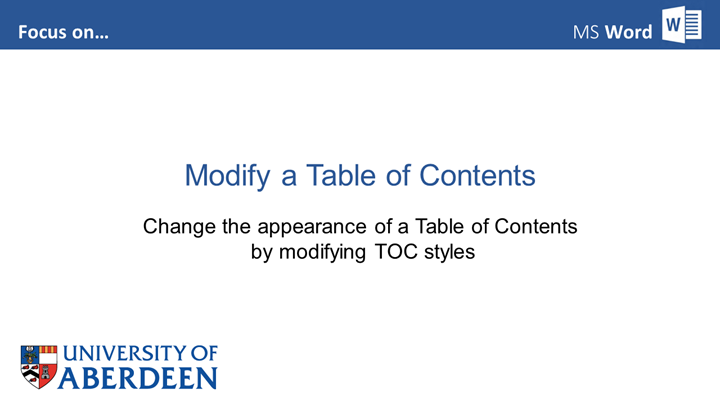 Focus on...

MS Word

W

Modify a Table of Contents

Change the appearance of a Table of Contents by modifying TOC styles

UNIVERSITY OF ABERDEEN